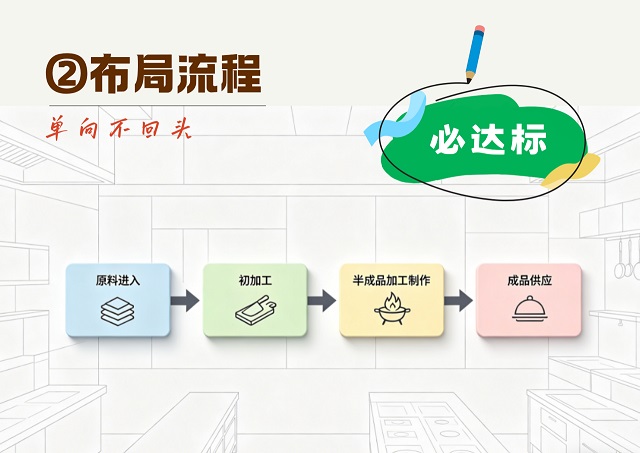 ②布局流程

单向不回头

必达标

原料进入

初加工

半成品加工制作

成品供应